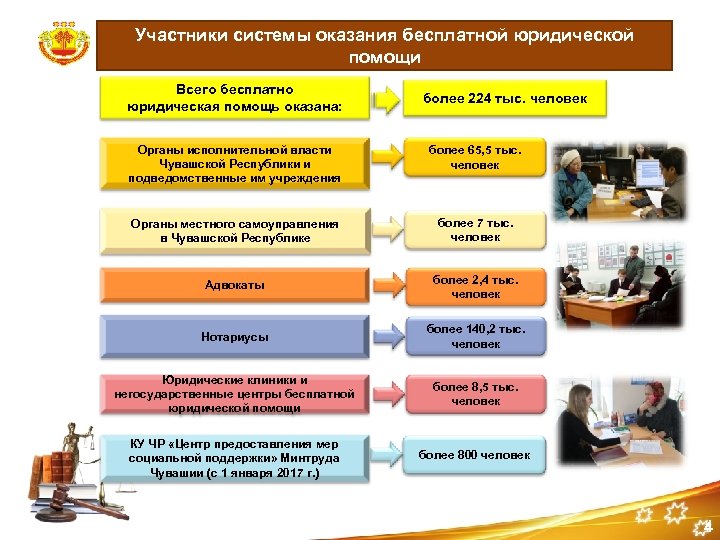 Участники системы оказания бесплатной юридической помощи

Всего бесплатно юридическая помощь оказана:

более 224 тыс. человек

Органы исполнительной власти Чувашской Республики и подведомственные им учреждения

более 65,5 тыс. человек

Органы местного самоуправления в Чувашской Республике

более 7 тыс. человек

Адвокаты

более 2,4 тыс. человек

Нотариусы

более 140,2 тыс. человек

Юридические клиники и негосударственные центры бесплатной юридической помощи

более 8,5 тыс. человек

КУ ЧР «Центр предоставления мер социальной поддержки» Минтруда Чувашии (с 1 января 2017 г.)

более 800 человек

4